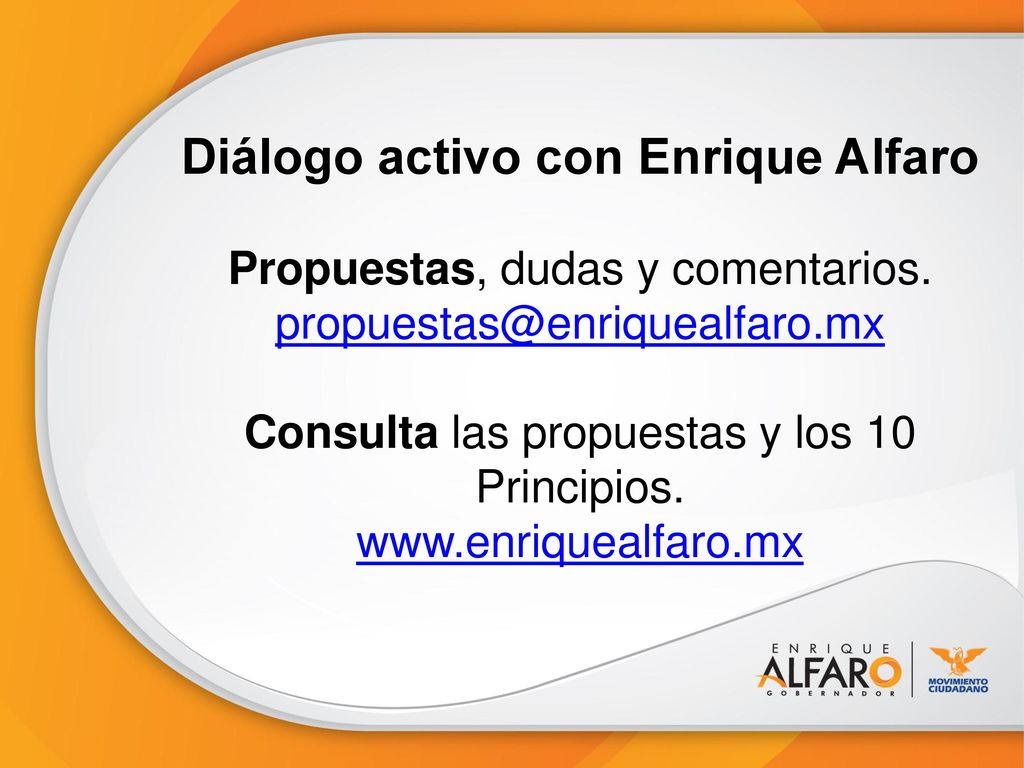 Diálogo activo con Enrique Alfaro

Propuestas, dudas y comentarios.
propuestas@enriquealfaro.mx

Consulta las propuestas y los 10 Principios.
www.enriquealfaro.mx

ENRIQUE
ALFARO
GOBERNADOR

MOVIMIENTO CIUDADANO